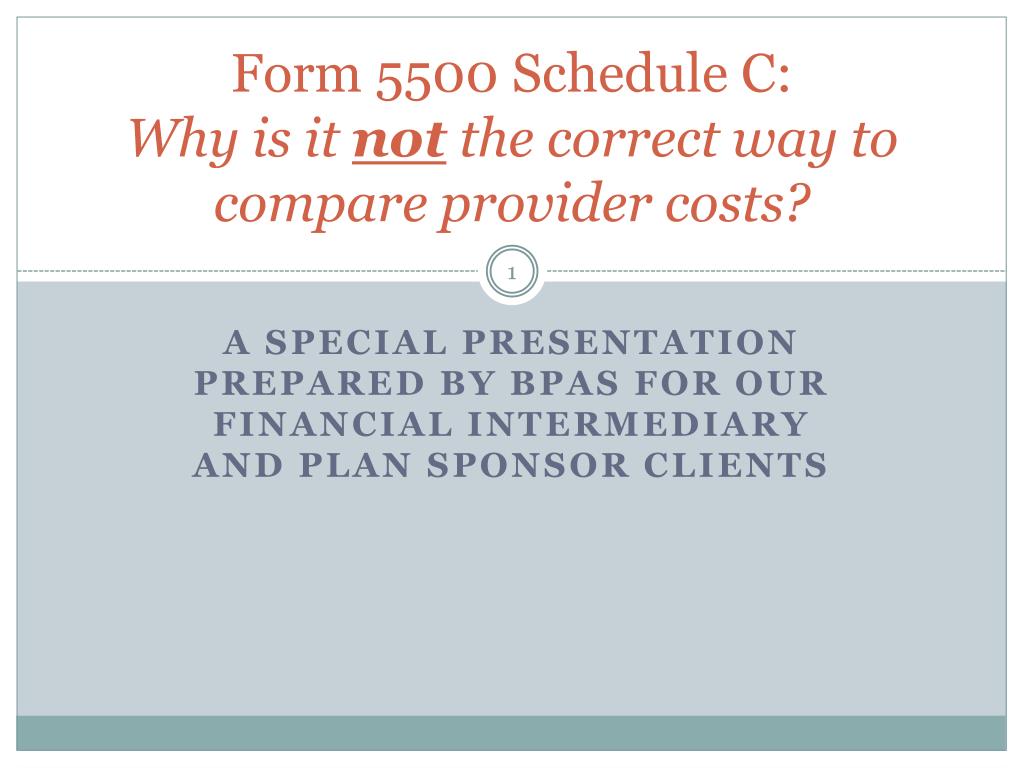 Form 5500 Schedule C:
Why is it not the correct way to compare provider costs?

1

A SPECIAL PRESENTATION PREPARED BY BPAS FOR OUR FINANCIAL INTERMEDIARY AND PLAN SPONSOR CLIENTS